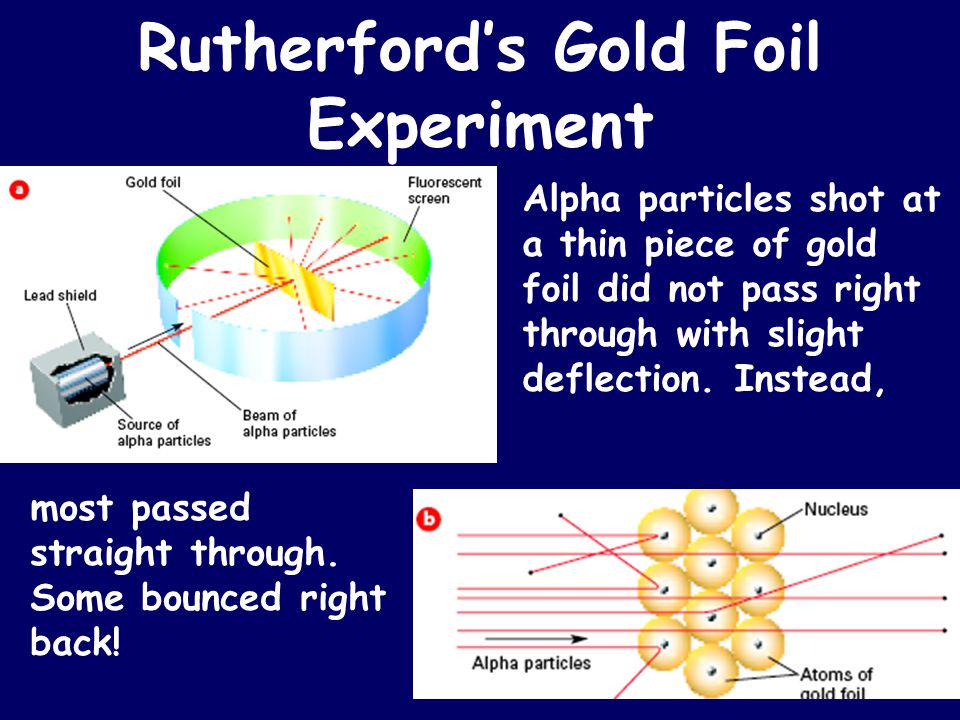 Rutherford's Gold Foil Experiment

a

Gold foil

Fluorescent screen

Lead shield

Source of alpha particles

Beam of alpha particles

Alpha particles shot at a thin piece of gold foil did not pass right through with slight deflection. Instead,

most passed straight through. Some bounced right back!

b

Nucleus

Alpha particles

Atoms of gold foil